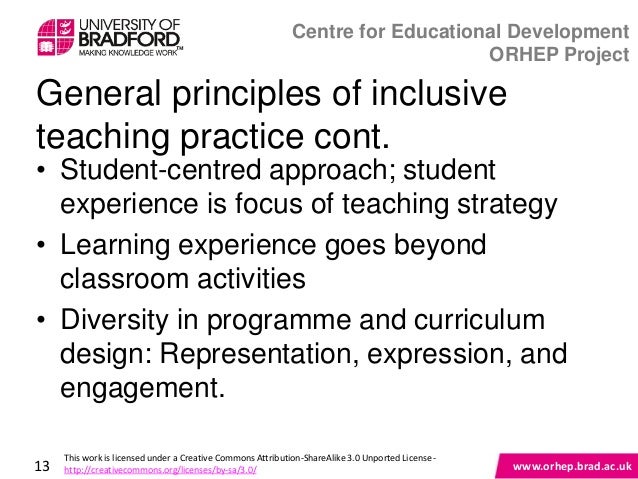 UNIVERSITY OF BRADFORD
MAKING KNOWLEDGE WORK™

Centre for Educational Development
ORHEP Project

General principles of inclusive teaching practice cont.

• Student-centred approach; student experience is focus of teaching strategy
• Learning experience goes beyond classroom activities
• Diversity in programme and curriculum design: Representation, expression, and engagement.

13 This work is licensed under a Creative Commons Attribution-ShareAlike 3.0 Unported License - http://creativecommons.org/licenses/by-sa/3.0/

www.orhep.brad.ac.uk